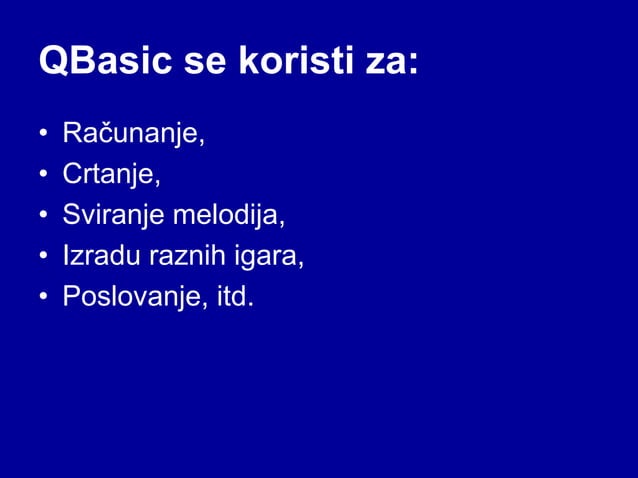 QBasic se koristi za:

• Računanje,
• Crtanje,
• Sviranje melodija,
• Izradu raznih igara,
• Poslovanje, itd.